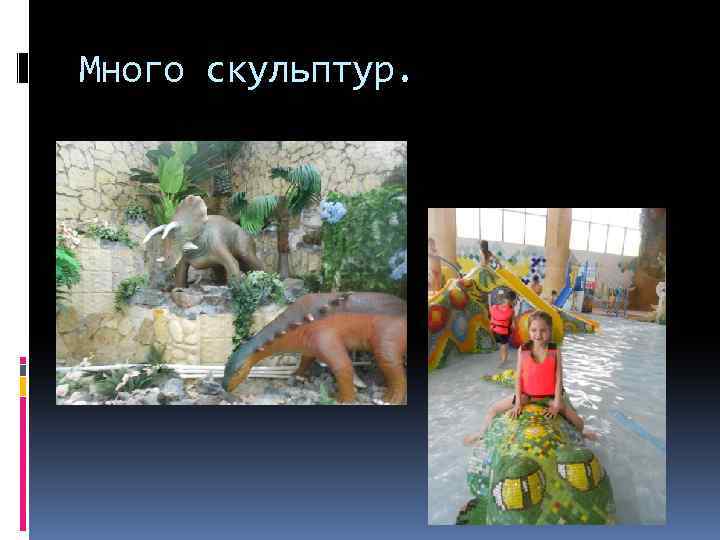 Много скульптур.